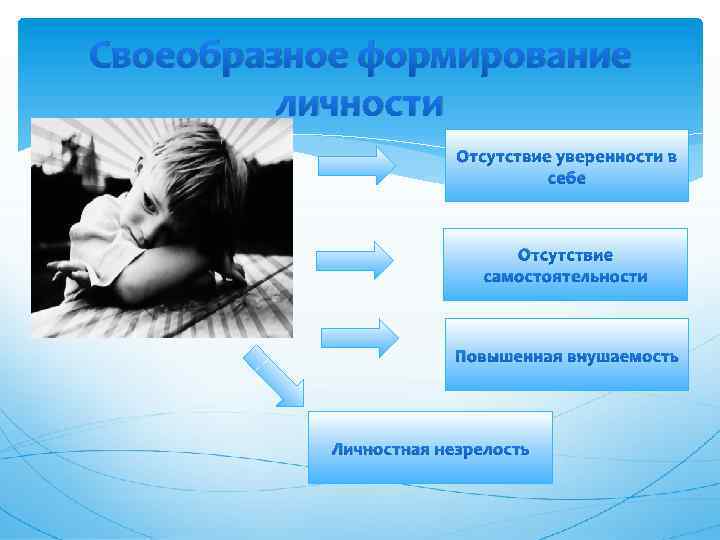 Своеобразное формирование личности

Отсутствие уверенности в себе

Отсутствие самостоятельности

Повышенная внушаемость

Личностная незрелость